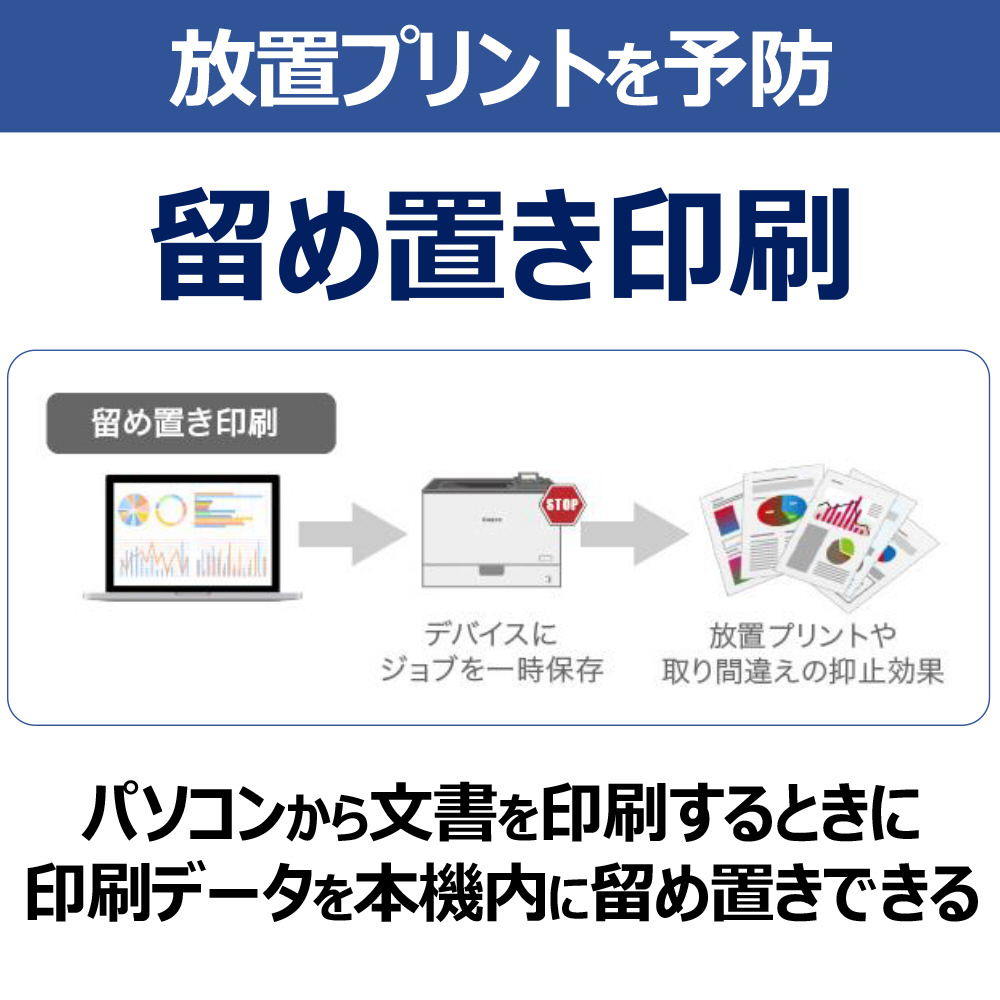 放置プリントを予防

留め置き印刷

留め置き印刷

STOP

デバイスに
ジョブを一時保存

放置プリントや
取り間違えの抑止効果

パソコンから文書を印刷するときに
印刷データを本機内に留め置きできる